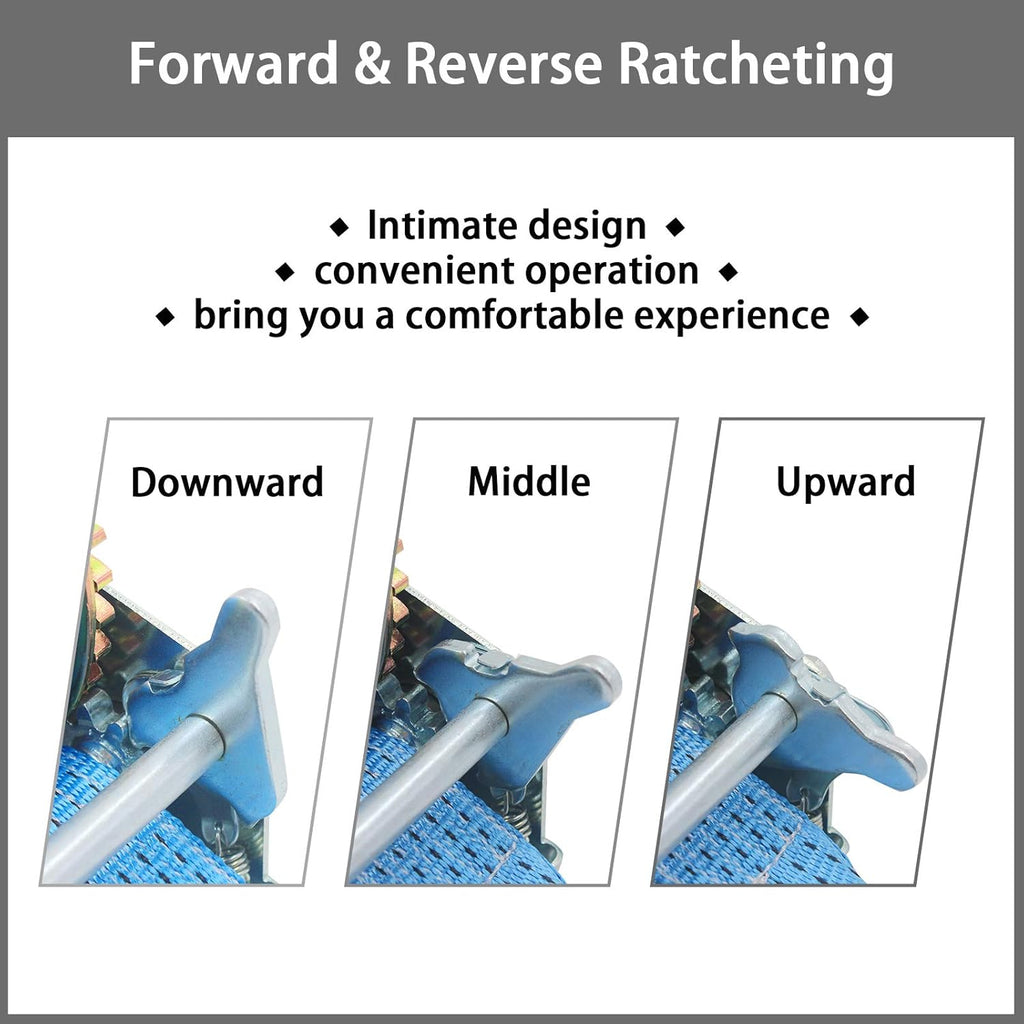 Forward & Reverse Ratcheting

◆ Intimate design ◆
◆ convenient operation ◆
◆ bring you a comfortable experience ◆

Downward

Middle

Upward